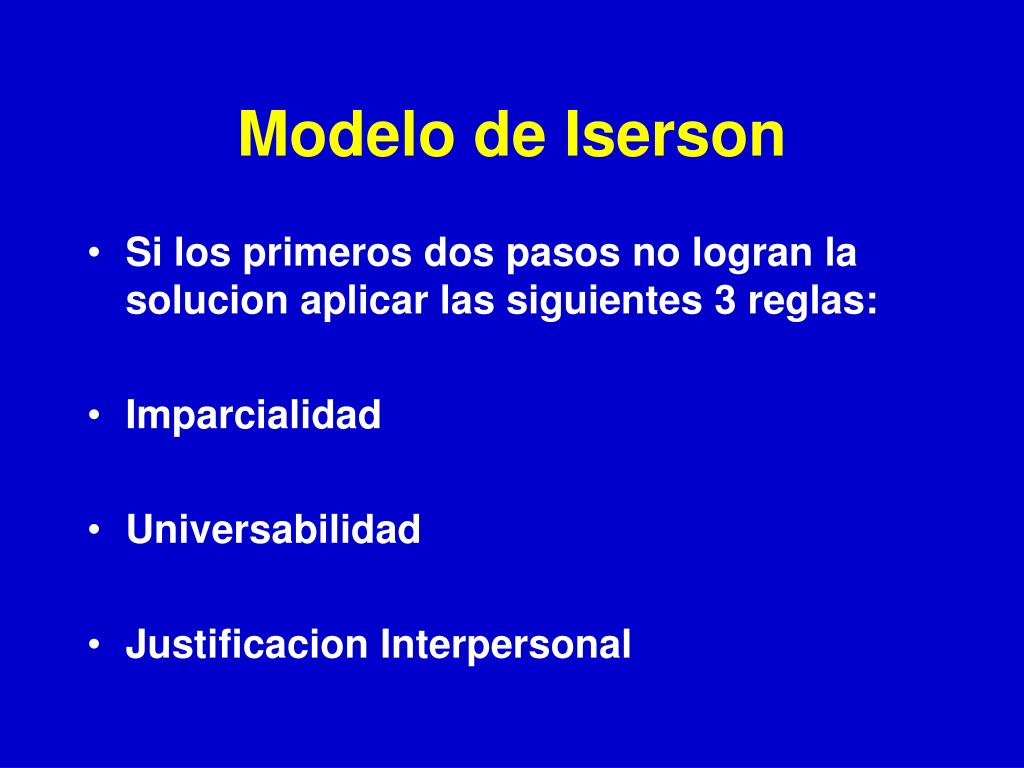 Modelo de Iserson

• Si los primeros dos pasos no logran la solucion aplicar las siguientes 3 reglas:

• Imparcialidad

• Universabilidad

• Justificacion Interpersonal